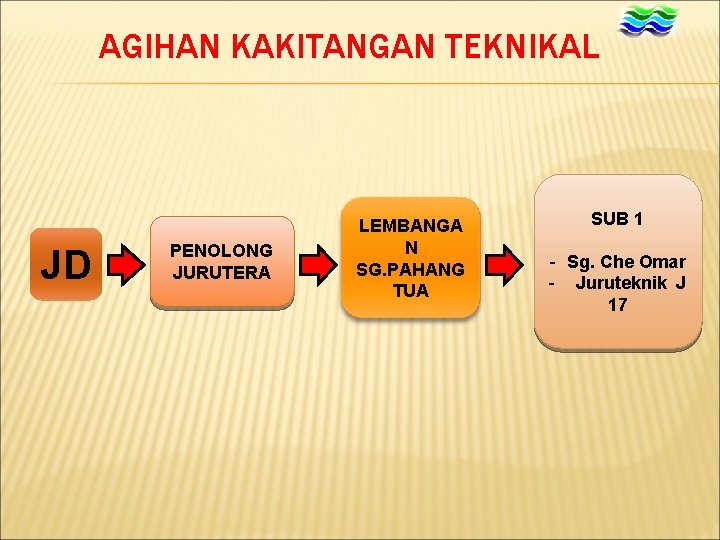 AGIHAN KAKITANGAN TEKNIKAL

JD

PENOLONG JURUTERA

LEMBANGA N SG.PAHANG TUA

SUB 1

- Sg. Che Omar
- Juruteknik J 17